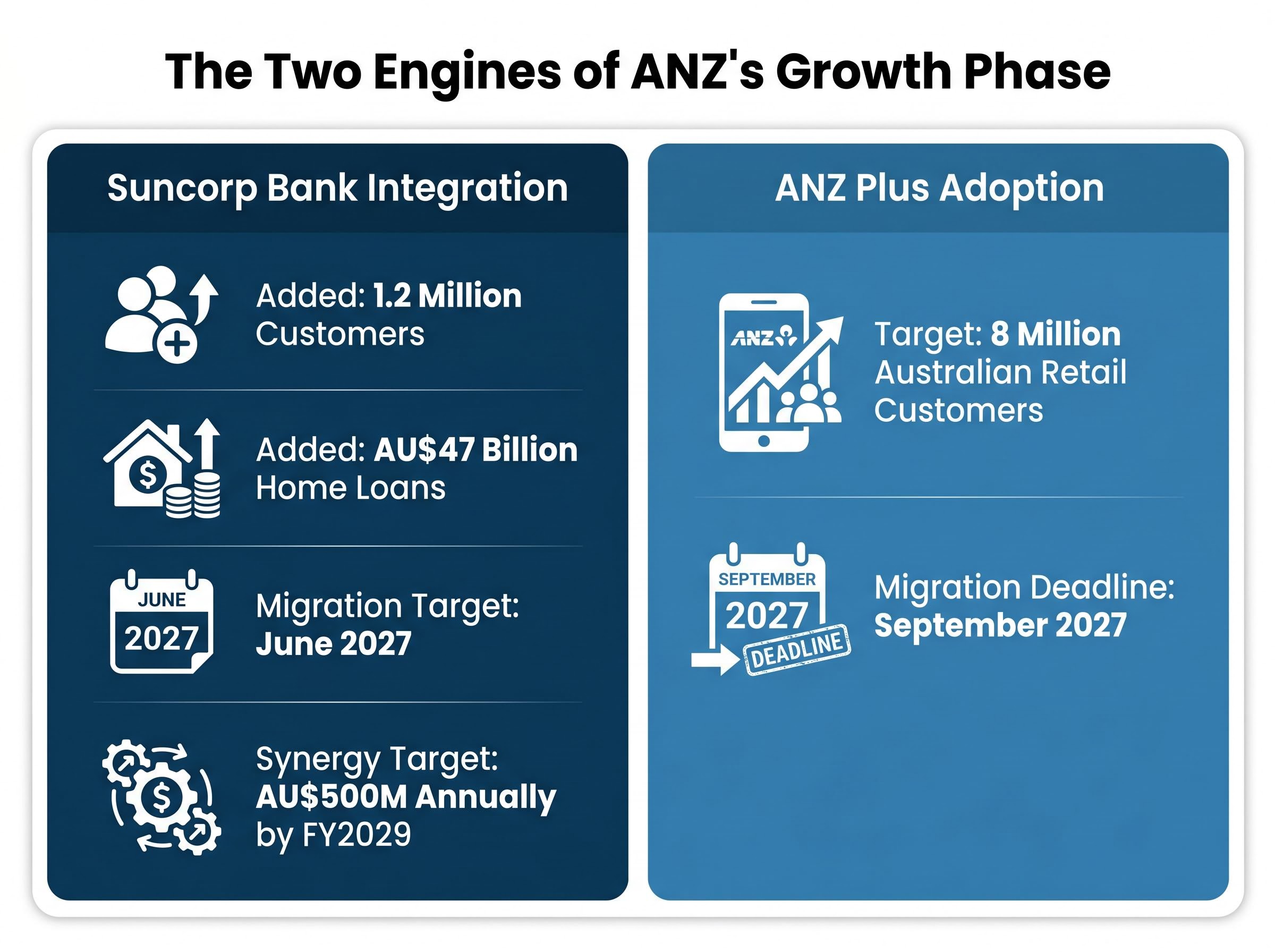 The Two Engines of ANZ's Growth Phase

Suncorp Bank Integration

Added: 1.2 Million Customers

Added: AU$47 Billion Home Loans

JUNE
2027

Migration Target: June 2027

Synergy Target: AU$500M Annually by FY2029

ANZ Plus Adoption

ANZ

Target: 8 Million Australian Retail Customers

SEPTEMBER
2027
DEADLINE

Migration Deadline: September 2027